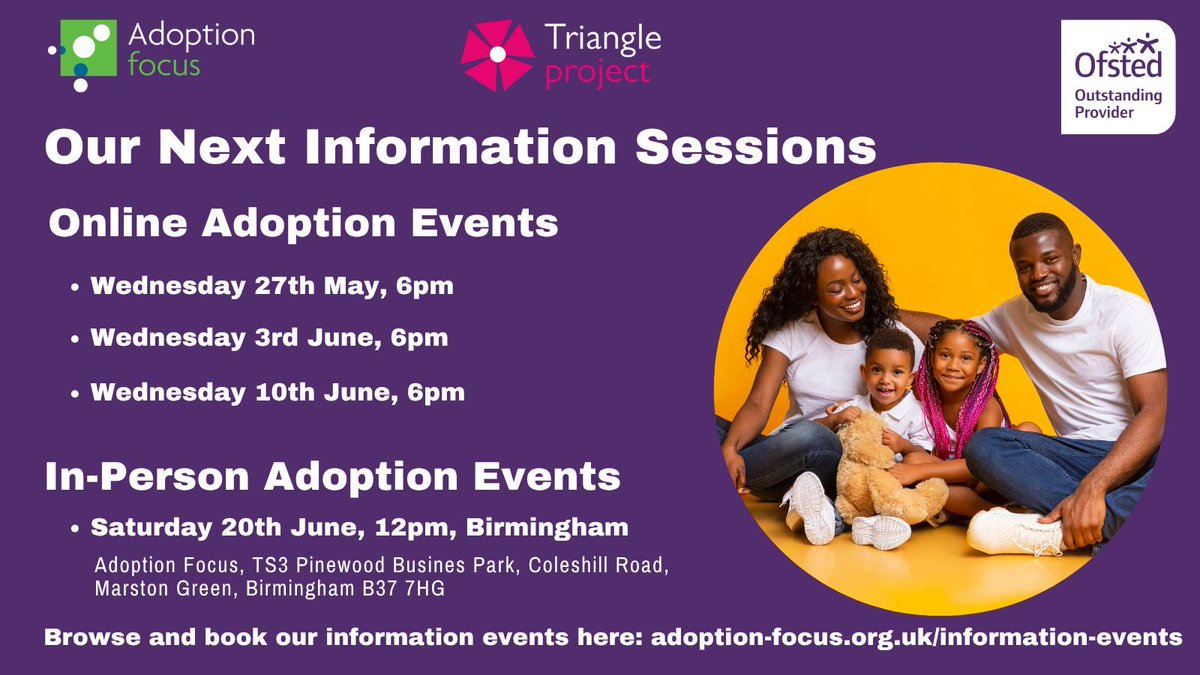 Adoption focus

Triangle project

Ofsted Outstanding Provider

Our Next Information Sessions

Online Adoption Events

• Wednesday 27th May, 6pm

• Wednesday 3rd June, 6pm

• Wednesday 10th June, 6pm

In-Person Adoption Events

• Saturday 20th June, 12pm, Birmingham

Adoption Focus, TS3 Pinewood Busines Park, Coleshill Road, Marston Green, Birmingham B37 7HG

Browse and book our information events here: adoption-focus.org.uk/information-events